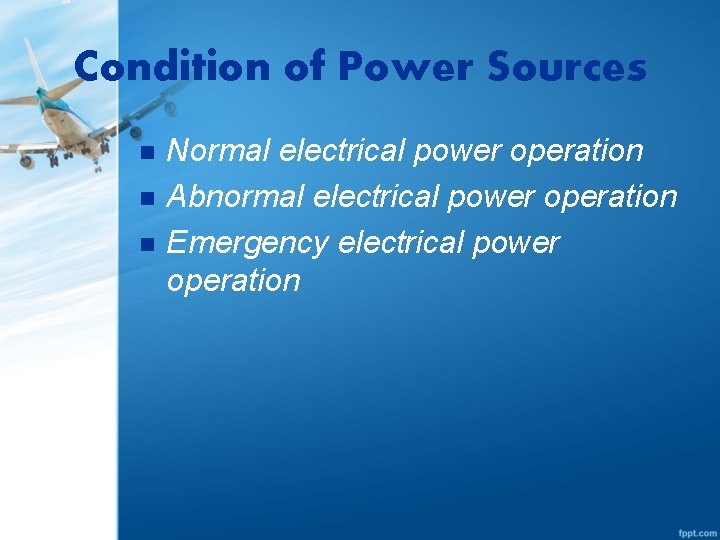 Condition of Power Sources

- Normal electrical power operation
- Abnormal electrical power operation
- Emergency electrical power operation

fppt.com